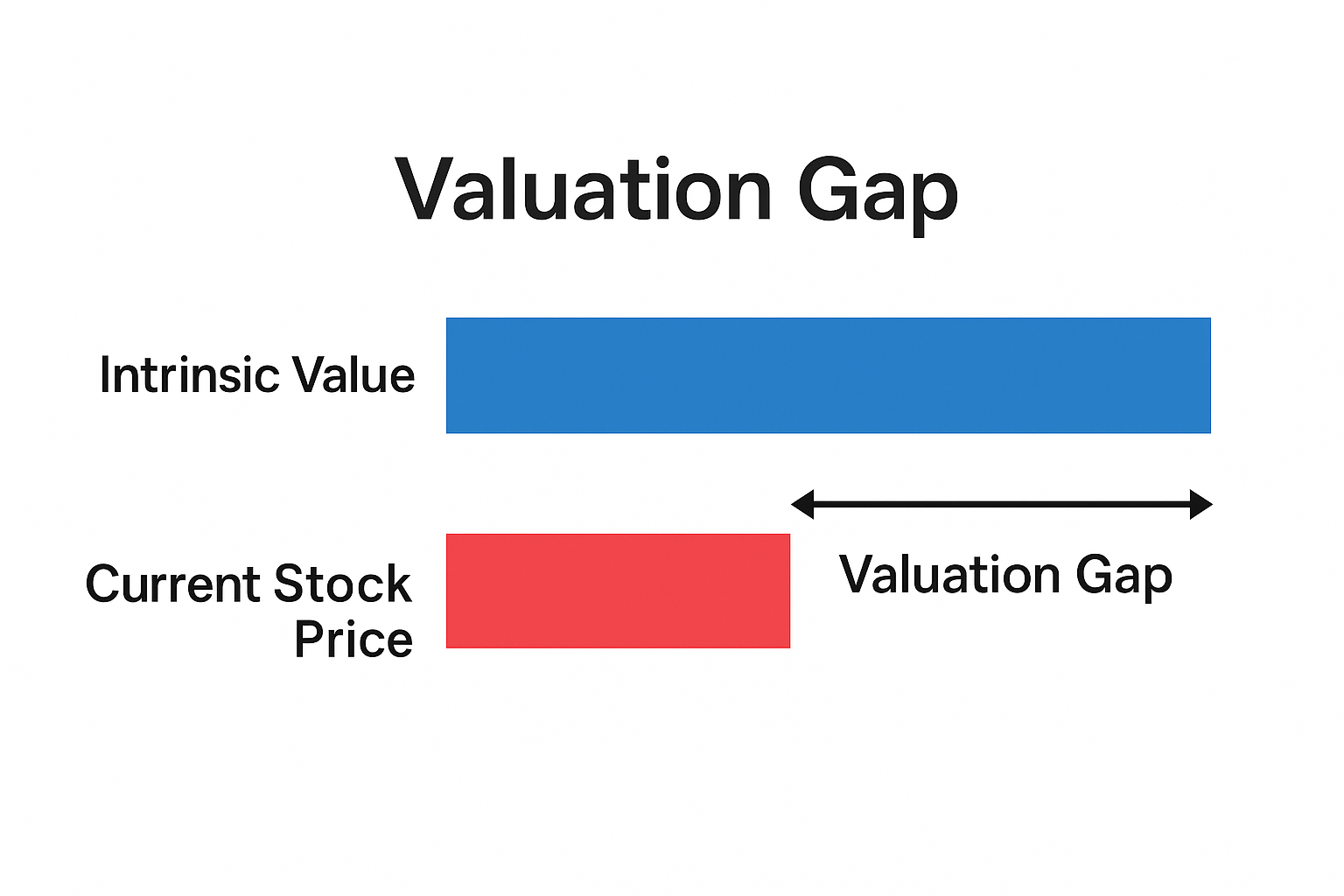 Valuation Gap

Intrinsic Value

Current Stock Price

Valuation Gap